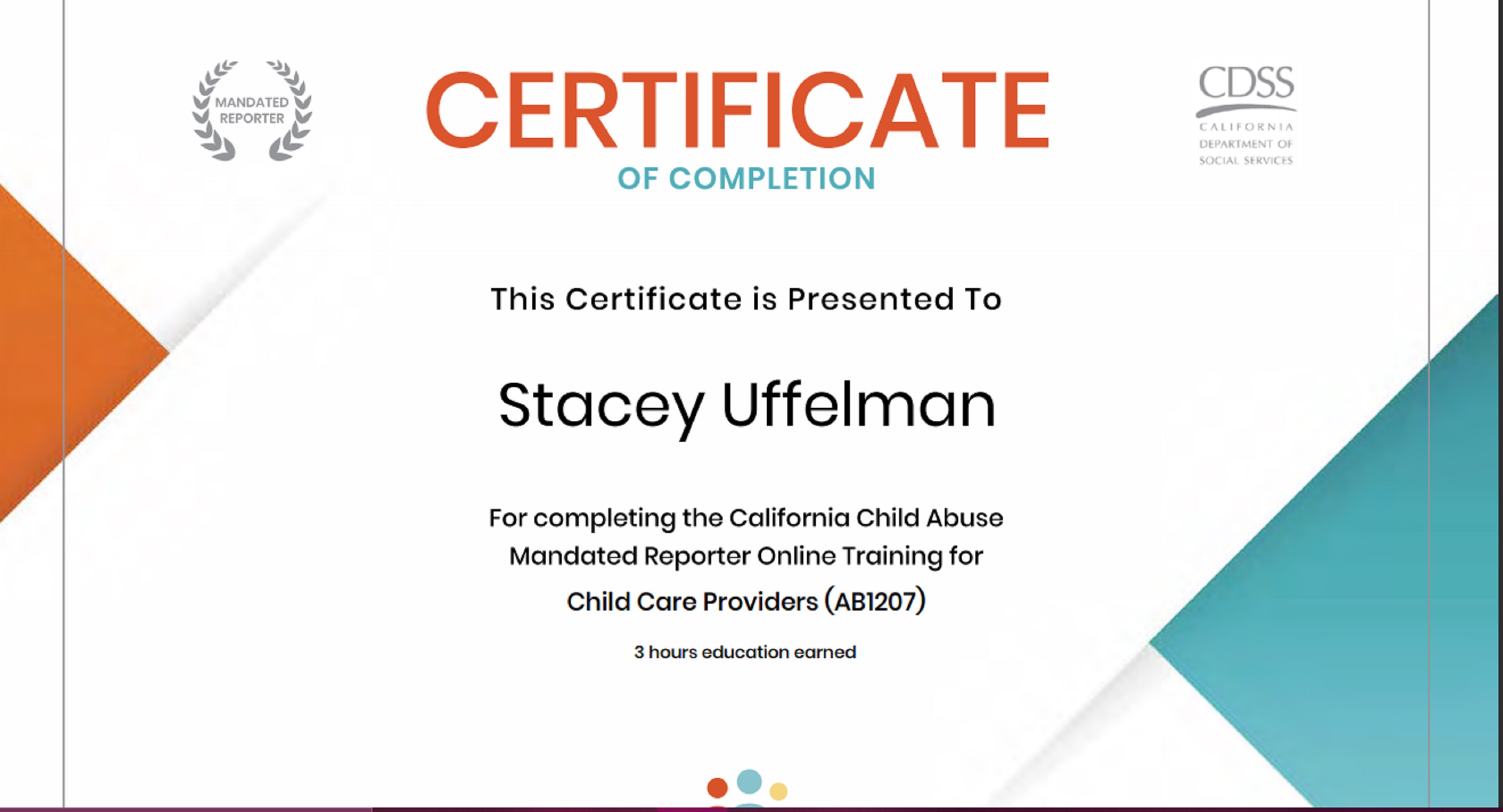 MANDATED REPORTER

CERTIFICATE
OF COMPLETION

CDSS
CALIFORNIA DEPARTMENT OF SOCIAL SERVICES

This Certificate is Presented To

Stacey Uffelman

For completing the California Child Abuse Mandated Reporter Online Training for Child Care Providers (AB1207)

3 hours education earned